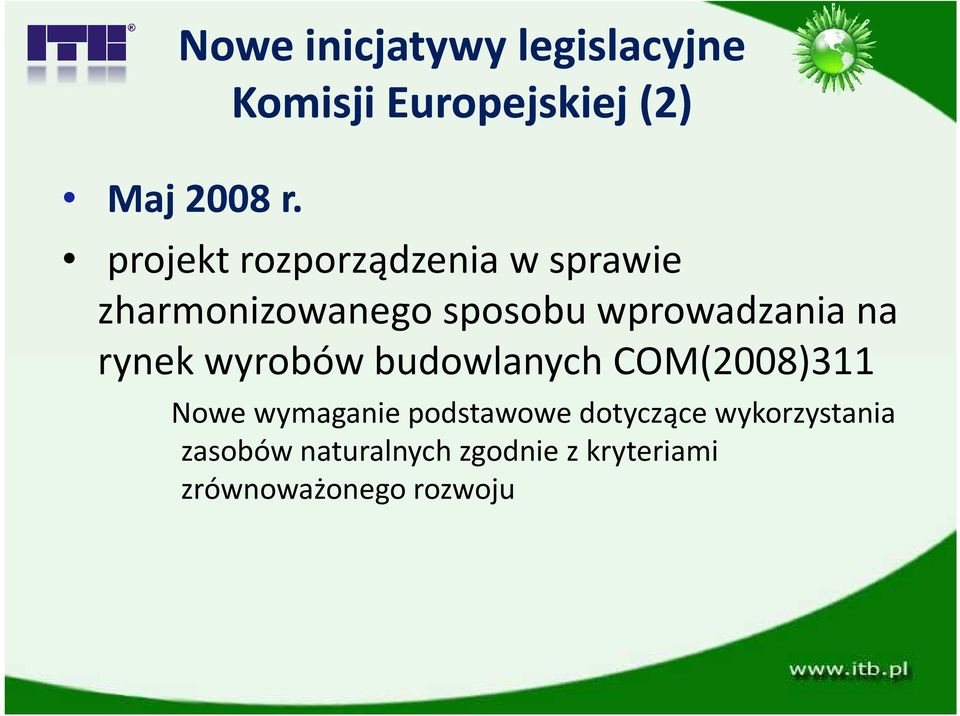 ITB®

Nowe inicjatywy legislacyjne Komisji Europejskiej (2)

• Maj 2008 r.

• projekt rozporządzenia w sprawie zharmonizowanego sposobu wprowadzania na rynek wyrobów budowlanych COM(2008)311

Nowe wymaganie podstawowe dotyczące wykorzystania zasobów naturalnych zgodnie z kryteriami zrównoważonego rozwoju

www.itb.pl